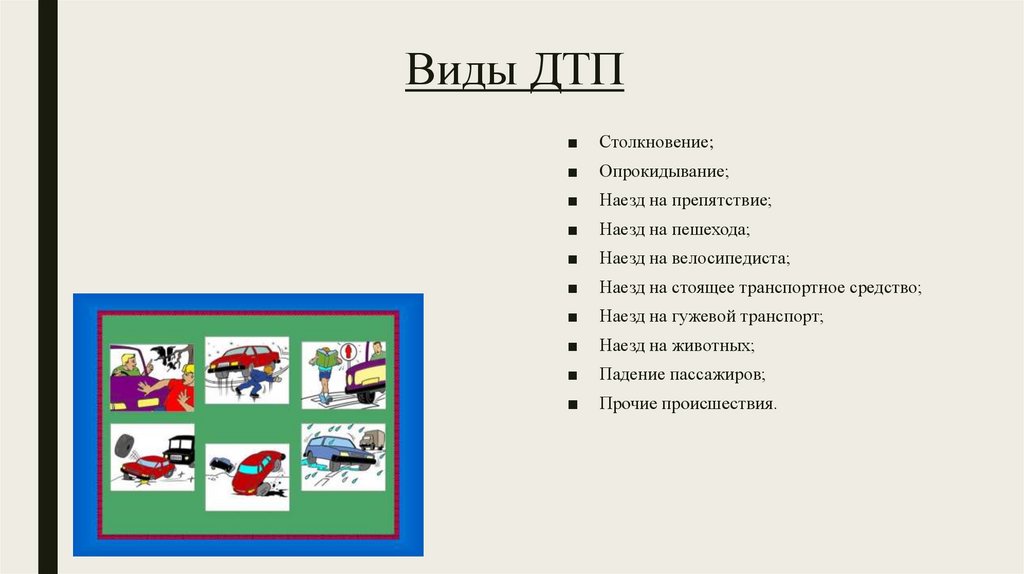 Виды ДТП

■ Столкновение;
■ Опрокидывание;
■ Наезд на препятствие;
■ Наезд на пешехода;
■ Наезд на велосипедиста;
■ Наезд на стоящее транспортное средство;
■ Наезд на гужевой транспорт;
■ Наезд на животных;
■ Падение пассажиров;
■ Прочие происшествия.